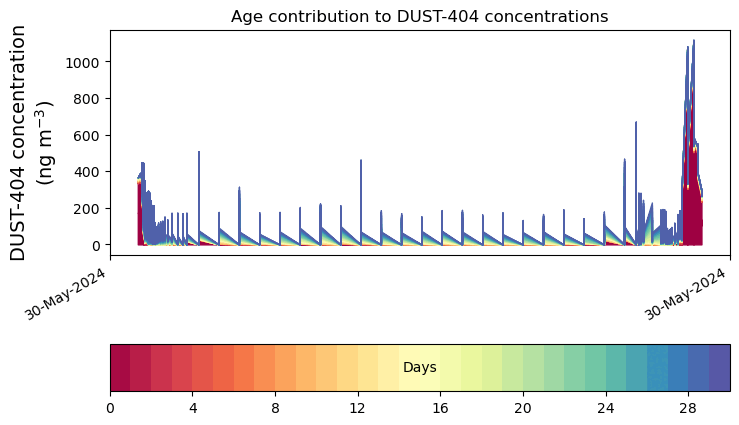 Age contribution to DUST-404 concentrations

DUST-404 concentration
(ng m$^{-3}$)

1000
800
600
400
200
0

30-May-2024
30-May-2024

Days

0
4
8
12
16
20
24
28